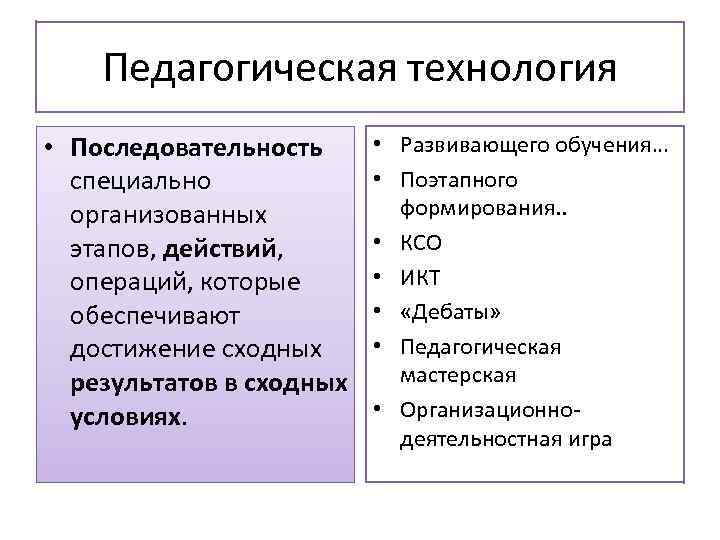 Педагогическая технология

• Последовательность специально организованных этапов, действий, операций, которые обеспечивают достижение сходных результатов в сходных условиях.

• Развивающего обучения…
• Поэтапного формирования..
• КСО
• ИКТ
• «Дебаты»
• Педагогическая мастерская
• Организационно-деятельностная игра